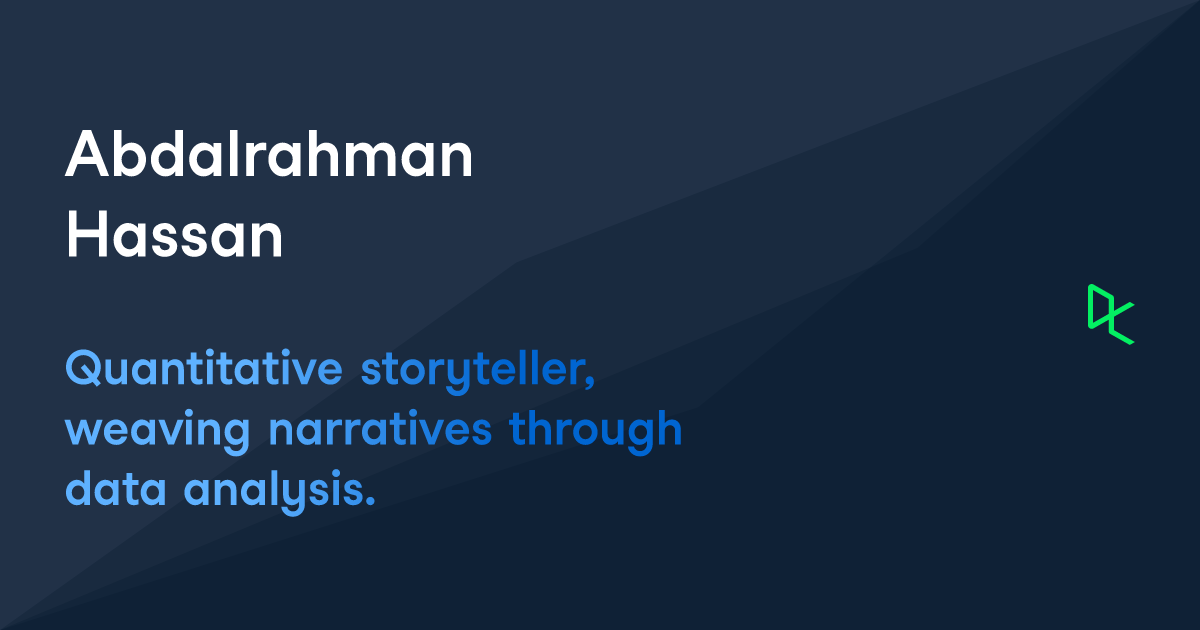 Abdalrahman Hassan

Quantitative storyteller, weaving narratives through data analysis.